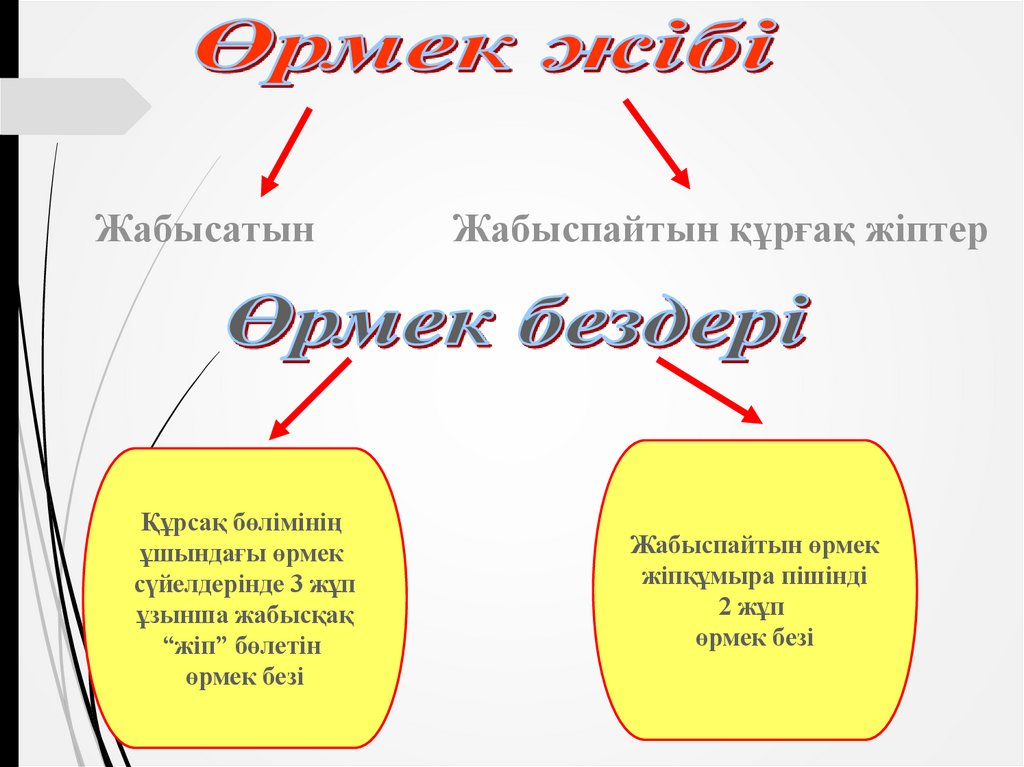 Өрмек жібі

Жабысатын

Жабыспайтын құрғақ жіптер

Өрмек бездері

Құрсақ бөлімінің ұшындағы өрмек сүйелдерінде 3 жұп ұзынша жабысқақ “жіп” бөлетін өрмек безі

Жабыспайтын өрмек жіпқұмыра пішінді 2 жұп өрмек безі